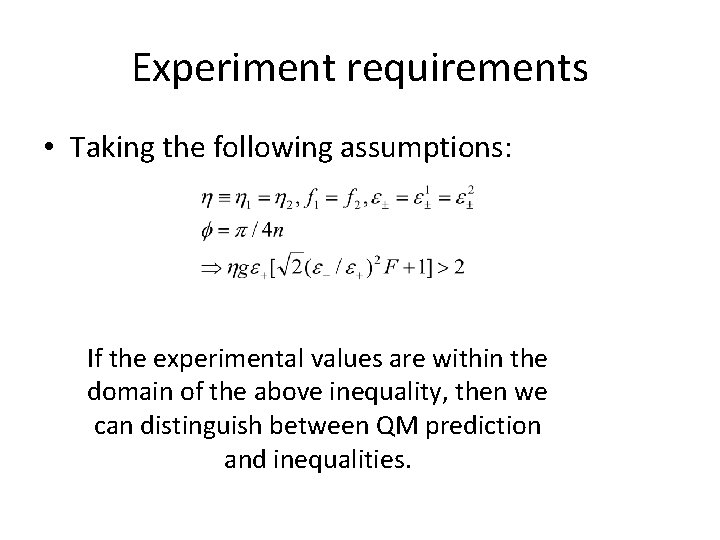 Experiment requirements

• Taking the following assumptions:

$\eta \equiv \eta_1 = \eta_2, f_1 = f_2, \varepsilon_{\pm} = \varepsilon_{\pm}^1 = \varepsilon_{\pm}^2$
$\phi = \pi / 4n$
$\Rightarrow \eta g \varepsilon_{+}[\sqrt{2}(\varepsilon_{-} / \varepsilon_{+})^2 F + 1] > 2$

If the experimental values are within the domain of the above inequality, then we can distinguish between QM prediction and inequalities.